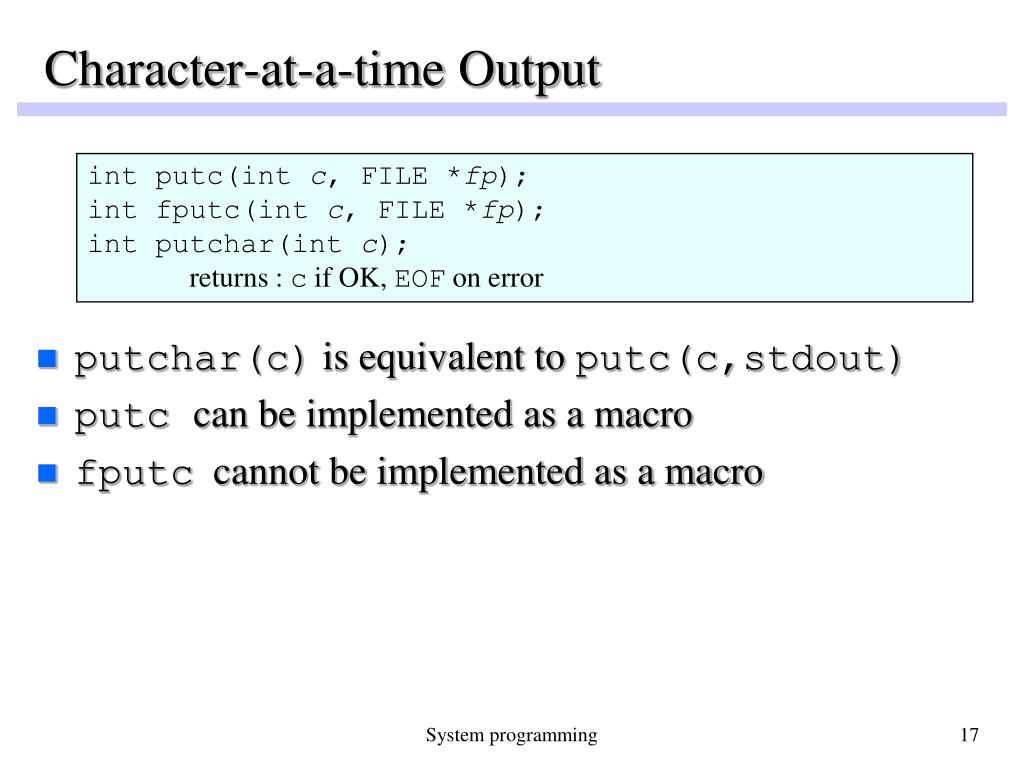 Character-at-a-time Output

int putc(int c, FILE *fp);
int fputc(int c, FILE *fp);
int putchar(int c);
returns : c if OK, EOF on error

putchar(c) is equivalent to putc(c,stdout)
putc can be implemented as a macro
fputc cannot be implemented as a macro

System programming

17